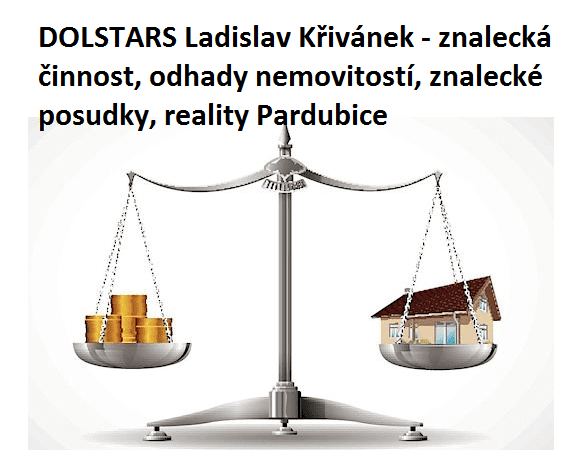 DOLSTARS Ladislav Křivánek - znalecká činnost, odhady nemovitostí, znalecké posudky, reality Pardubice